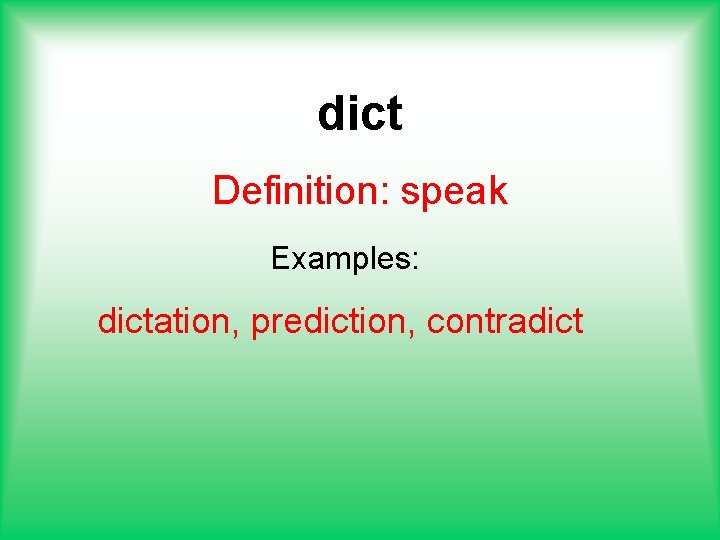 dict

Definition: speak

Examples:

dictation, prediction, contradict